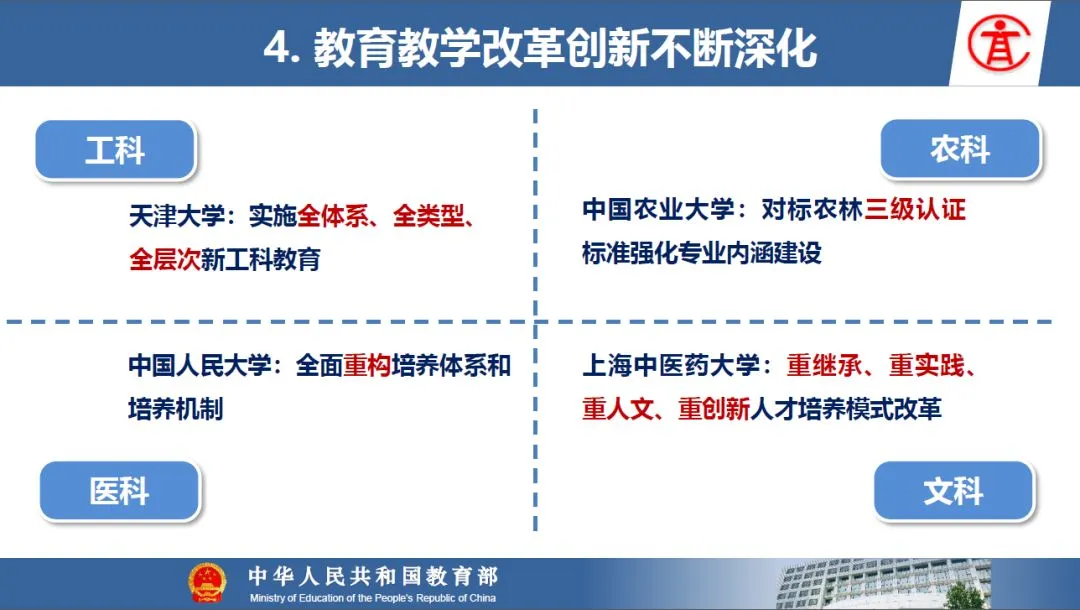 4. 教育教学改革创新不断深化

工科

天津大学：实施全体系、全类型、全层次新工科教育

农科

中国农业大学：对标农林三级认证标准强化专业内涵建设

中国人民大学：全面重构培养体系和培养机制

医科

上海中医药大学：重继承、重实践、重人文、重创新人才培养模式改革

文科

中华人民共和国教育部
Ministry of Education of the People's Republic of China